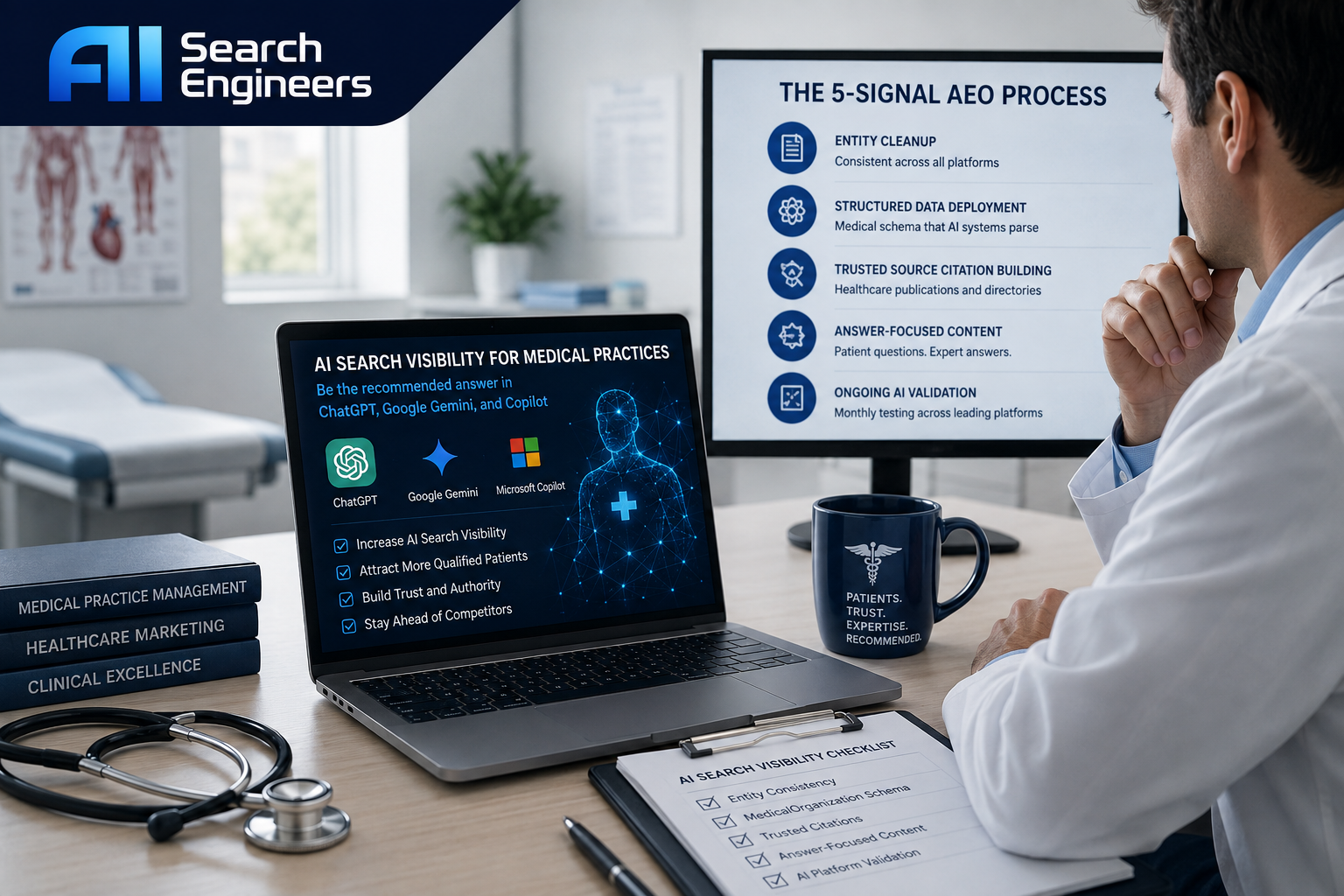 AI Search Engineers

THE 5-SIGNAL AEO PROCESS

ENTITY CLEANUP
Consistent across all platforms

STRUCTURED DATA DEPLOYMENT
Medical schema that AI systems parse

TRUSTED SOURCE CITATION BUILDING
Healthcare publications and directories

ANSWER-FOCUSED CONTENT
Patient questions. Expert answers.

ONGOING AI VALIDATION
Monthly testing across leading platforms

AI SEARCH VISIBILITY FOR MEDICAL PRACTICES
Be the recommended answer in ChatGPT, Google Gemini, and Copilot

ChatGPT
Google Gemini
Microsoft Copilot

Increase AI Search Visibility
Attract More Qualified Patients
Build Trust and Authority
Stay Ahead of Competitors

MEDICAL PRACTICE MANAGEMENT
HEALTHCARE MARKETING
CLINICAL EXCELLENCE

PATIENTS.
TRUST.
EXPERTISE.
RECOMMENDED.

AI SEARCH VISIBILITY CHECKLIST
Entity Consistency
MedicalOrganization Schema
Trusted Citations
Answer-Focused Content
AI Platform Validation